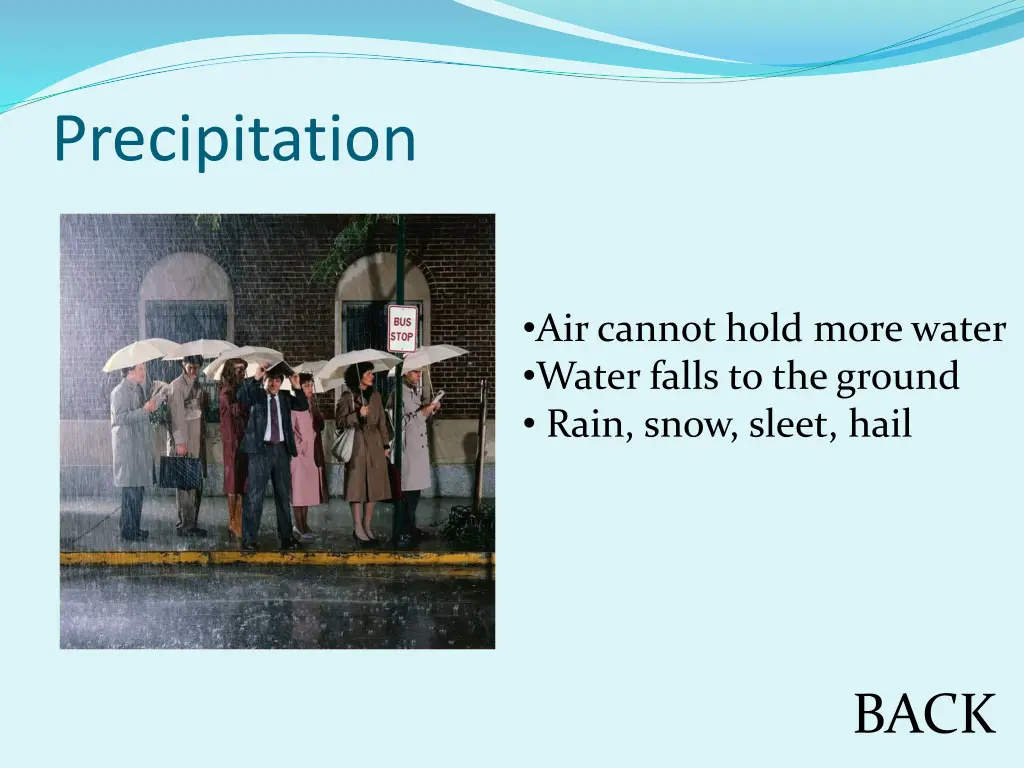 Precipitation

BUS STOP

•Air cannot hold more water
•Water falls to the ground
• Rain, snow, sleet, hail

BACK